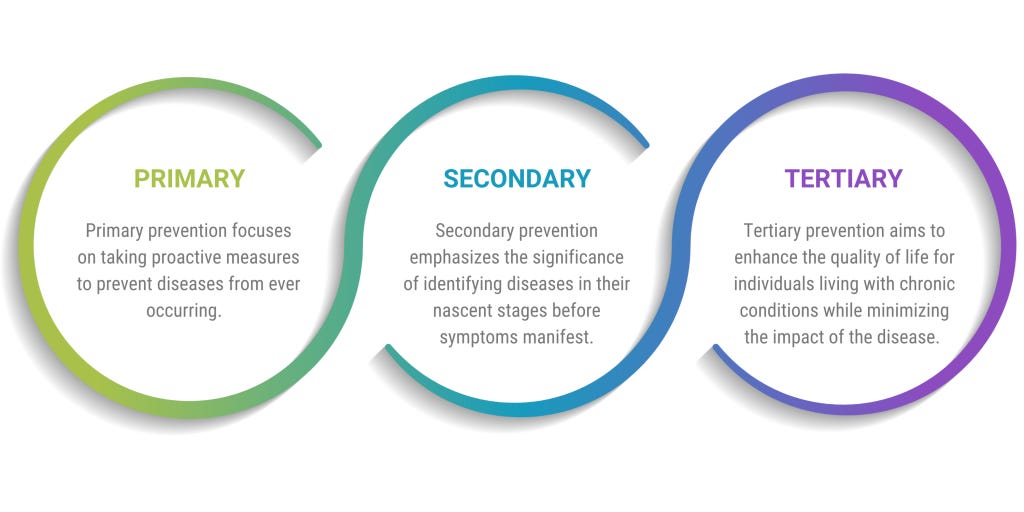 PRIMARY

Primary prevention focuses on taking proactive measures to prevent diseases from ever occurring.

SECONDARY

Secondary prevention emphasizes the significance of identifying diseases in their nascent stages before symptoms manifest.

TERTIARY

Tertiary prevention aims to enhance the quality of life for individuals living with chronic conditions while minimizing the impact of the disease.